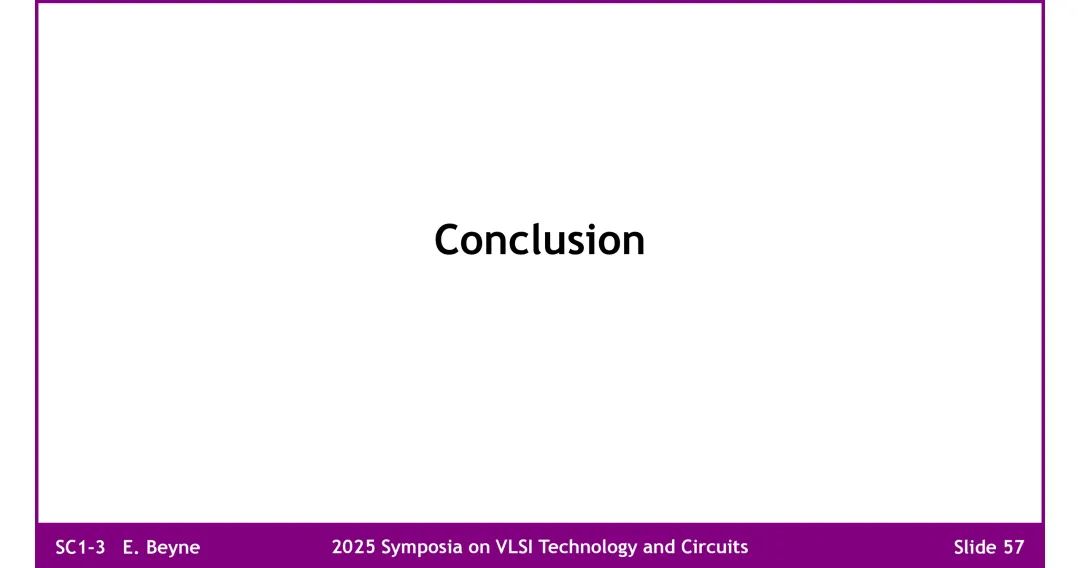 Conclusion

SC1-3 E. Beyne 2025 Symposia on VLSI Technology and Circuits Slide 57